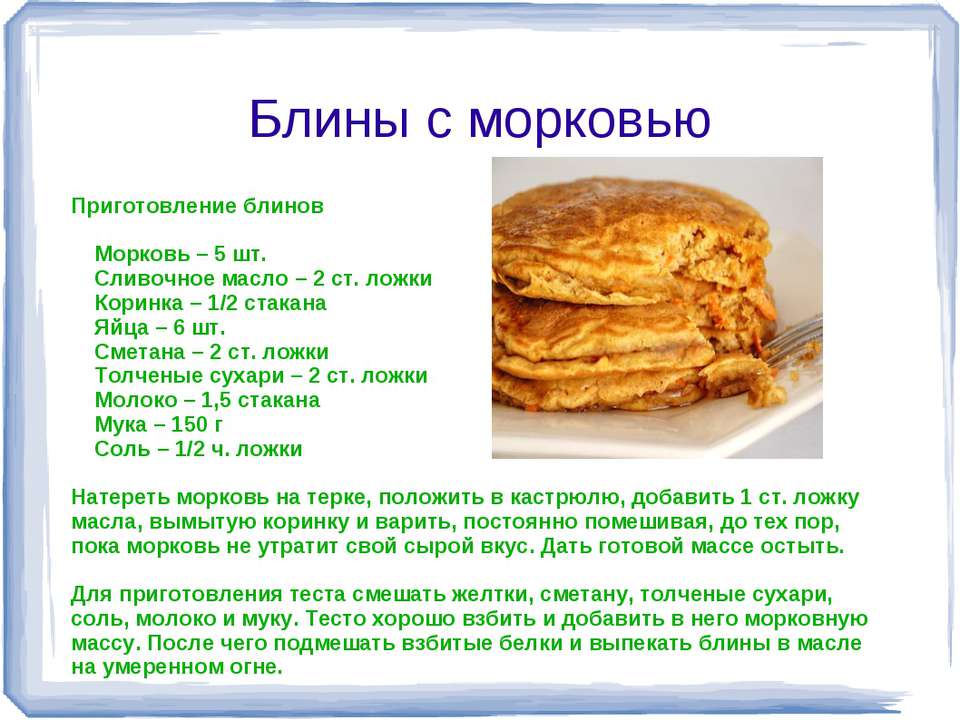 Блины с морковью

Приготовление блинов

Морковь – 5 шт.
Сливочное масло – 2 ст. ложки
Коринка – 1/2 стакана
Яйца – 6 шт.
Сметана – 2 ст. ложки
Толченые сухари – 2 ст. ложки
Молоко – 1,5 стакана
Мука – 150 г
Соль – 1/2 ч. ложки

Натереть морковь на терке, положить в кастрюлю, добавить 1 ст. ложку масла, вымытую коринку и варить, постоянно помешивая, до тех пор, пока морковь не утратит свой сырой вкус. Дать готовой массе остыть.

Для приготовления теста смешать желтки, сметану, толченые сухари, соль, молоко и муку. Тесто хорошо взбить и добавить в него морковную массу. После чего подмешать взбитые белки и выпекать блины в масле на умеренном огне.